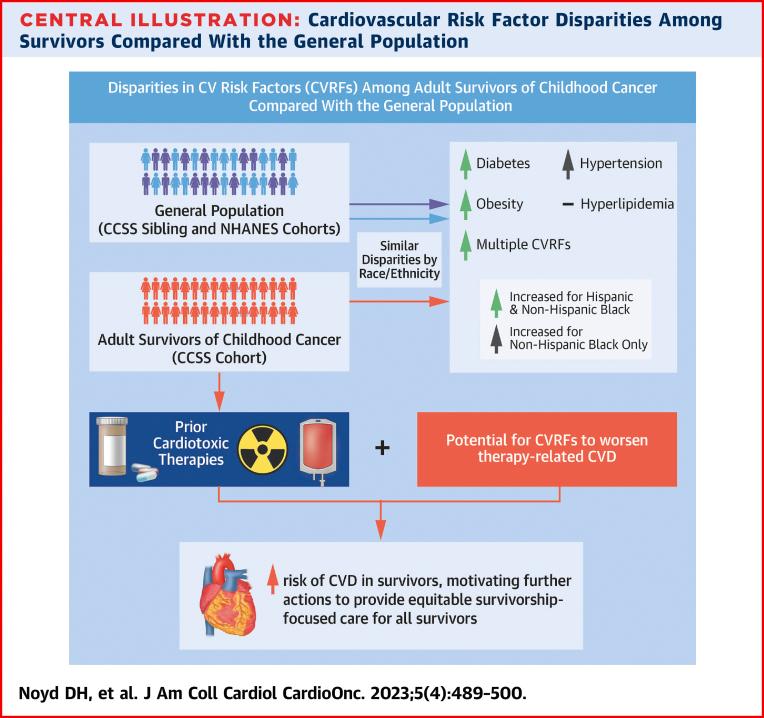 CENTRAL ILLUSTRATION: Cardiovascular Risk Factor Disparities Among Survivors Compared With the General Population

Disparities in CV Risk Factors (CVRFs) Among Adult Survivors of Childhood Cancer Compared With the General Population

General Population (CCSS Sibling and NHANES Cohorts)

Similar Disparities by Race/Ethnicity

Adult Survivors of Childhood Cancer (CCSS Cohort)

Diabetes

Hypertension

Obesity

Hyperlipidemia

Multiple CVRFs

Increased for Hispanic & Non-Hispanic Black

Increased for Non-Hispanic Black Only

Prior Cardiotoxic Therapies

+

Potential for CVRFs to worsen therapy-related CVD

risk of CVD in survivors, motivating further actions to provide equitable survivorship-focused care for all survivors

Noyd DH, et al. J Am Coll Cardiol CardioOnc. 2023;5(4):489-500.